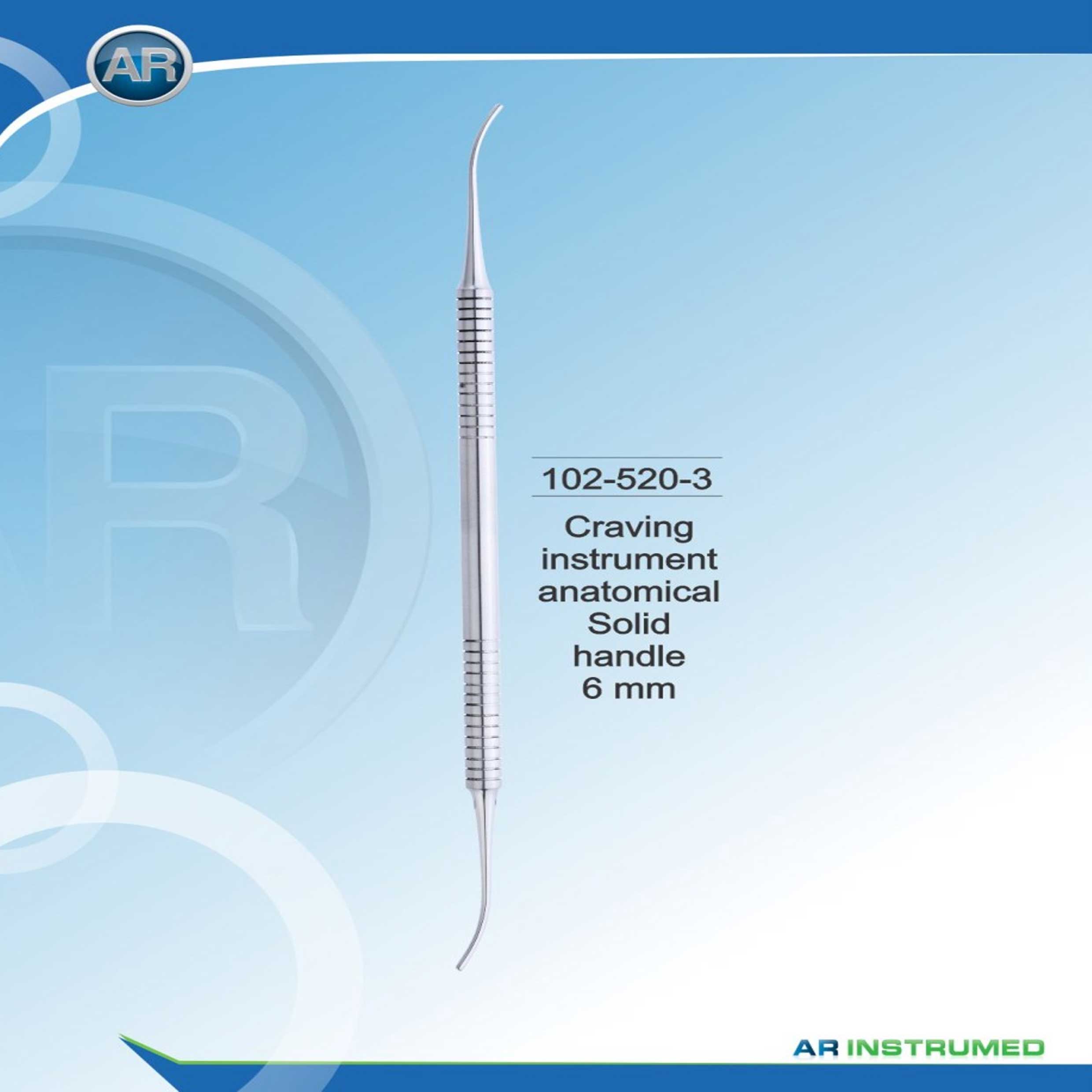 AR

102-520-3

Craving instrument anatomical Solid handle 6 mm

AR INSTRUMED